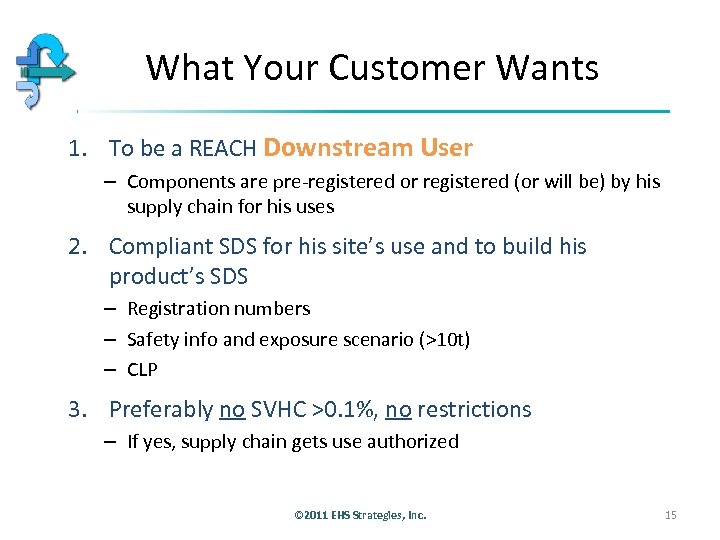 What Your Customer Wants

1. To be a REACH Downstream User
– Components are pre-registered or registered (or will be) by his supply chain for his uses

2. Compliant SDS for his site's use and to build his product's SDS
– Registration numbers
– Safety info and exposure scenario (>10t)
– CLP

3. Preferably no SVHC >0.1%, no restrictions
– If yes, supply chain gets use authorized

©2011 EHS Strategies, Inc.

15